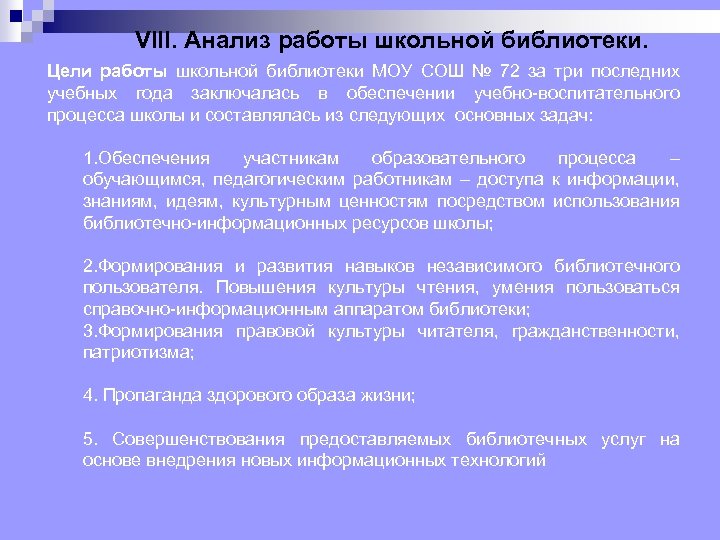 VIII. Анализ работы школьной библиотеки.

Цели работы школьной библиотеки МОУ СОШ № 72 за три последних учебных года заключалась в обеспечении учебно-воспитательного процесса школы и составлялась из следующих основных задач:

1.Обеспечения участникам образовательного процесса – обучающимся, педагогическим работникам – доступа к информации, знаниям, идеям, культурным ценностям посредством использования библиотечно-информационных ресурсов школы;

2.Формирования и развития навыков независимого библиотечного пользователя. Повышения культуры чтения, умения пользоваться справочно-информационным аппаратом библиотеки;
3.Формирования правовой культуры читателя, гражданственности, патриотизма;

4. Пропаганда здорового образа жизни;

5. Совершенствования предоставляемых библиотечных услуг на основе внедрения новых информационных технологий